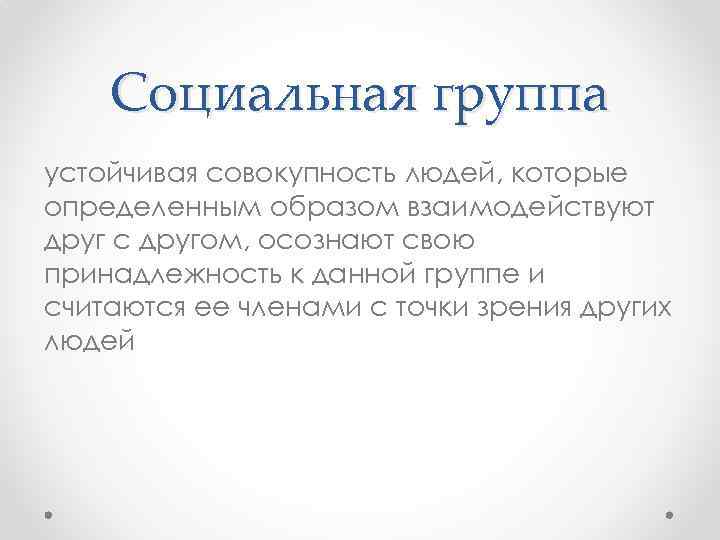 Социальная группа

устойчивая совокупность людей, которые определенным образом взаимодействуют друг с другом, осознают свою принадлежность к данной группе и считаются ее членами с точки зрения других людей